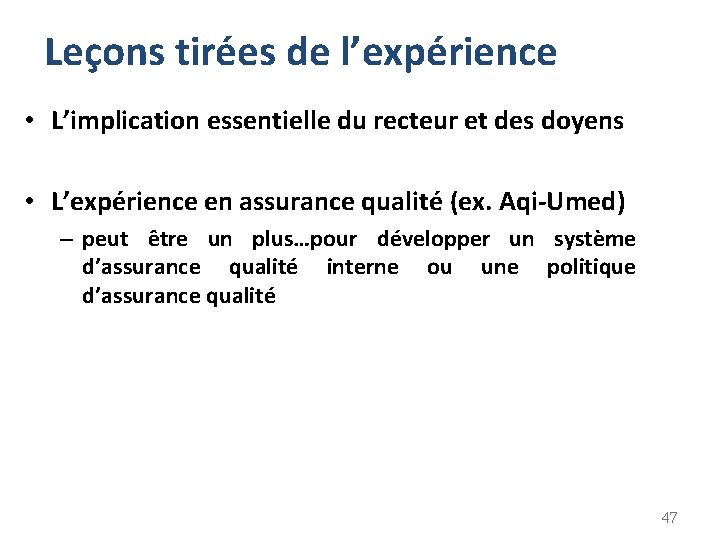 Leçons tirées de l’expérience

• L’implication essentielle du recteur et des doyens

• L’expérience en assurance qualité (ex. Aqi-Umed)
– peut être un plus…pour développer un système d’assurance qualité interne ou une politique d’assurance qualité

47